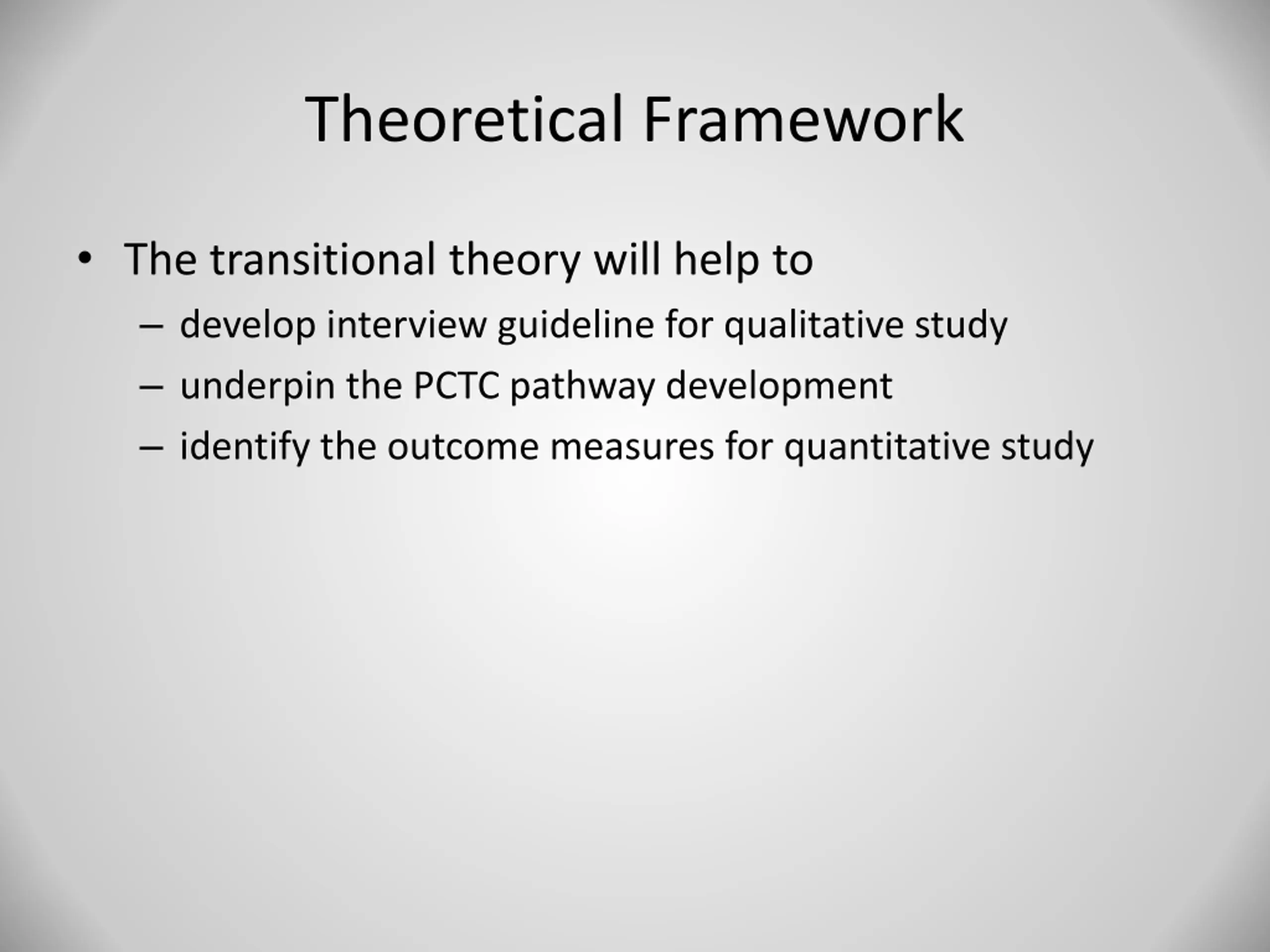 Theoretical Framework

• The transitional theory will help to
  – develop interview guideline for qualitative study
  – underpin the PCTC pathway development
  – identify the outcome measures for quantitative study